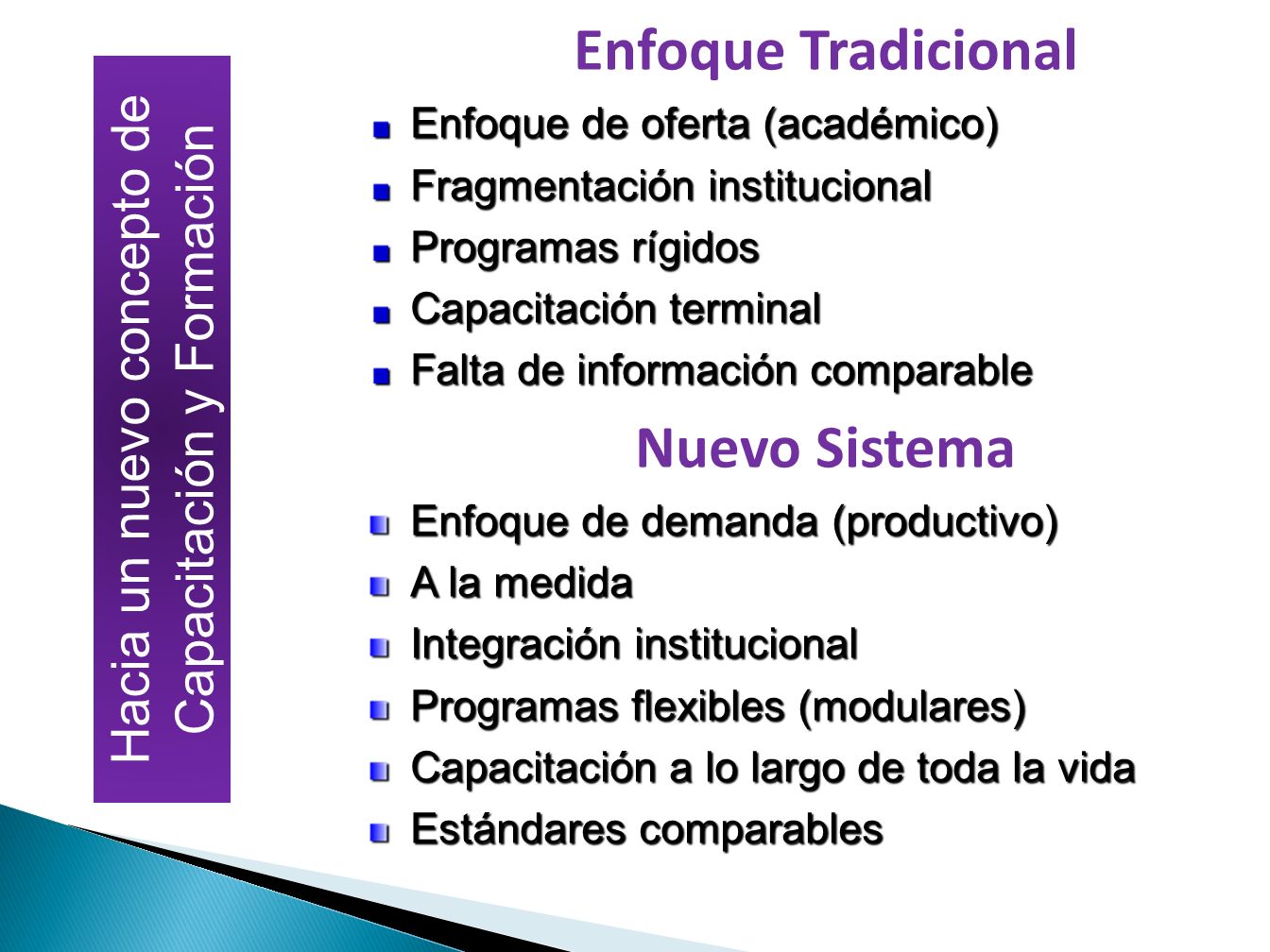 Hacia un nuevo concepto de Capacitación y Formación

Enfoque Tradicional

Enfoque de oferta (académico)
Fragmentación institucional
Programas rígidos
Capacitación terminal
Falta de información comparable

Nuevo Sistema

Enfoque de demanda (productivo)
A la medida
Integración institucional
Programas flexibles (modulares)
Capacitación a lo largo de toda la vida
Estándares comparables